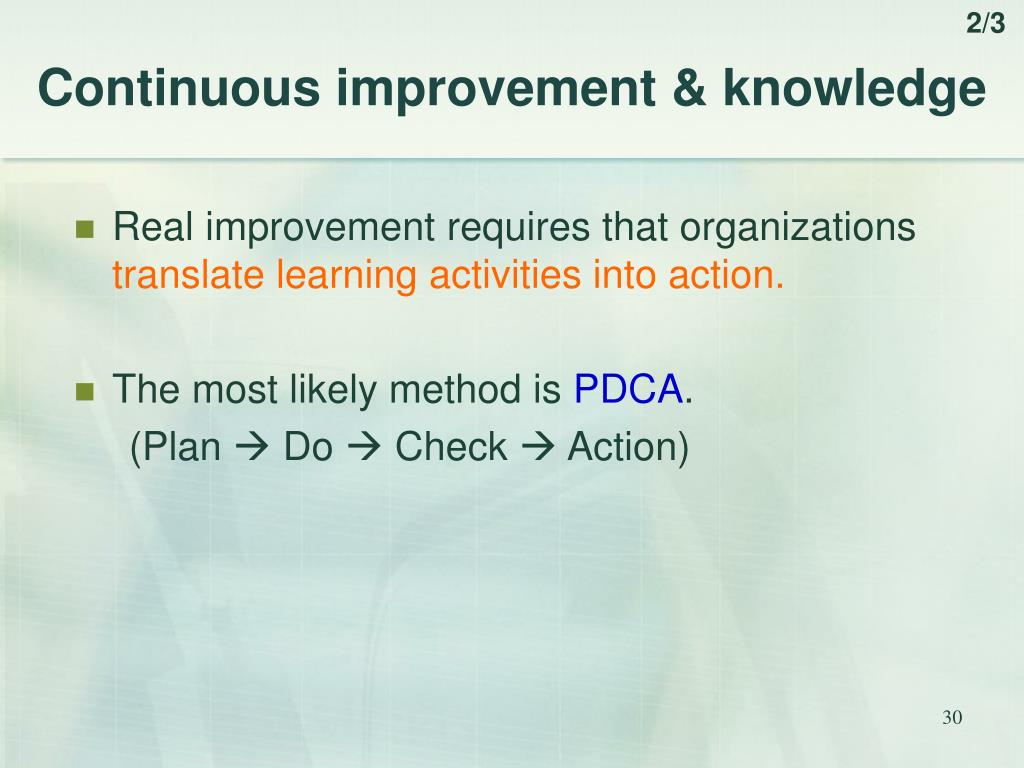 2/3

Continuous improvement & knowledge

Real improvement requires that organizations translate learning activities into action.

The most likely method is PDCA.
(Plan → Do → Check → Action)

30